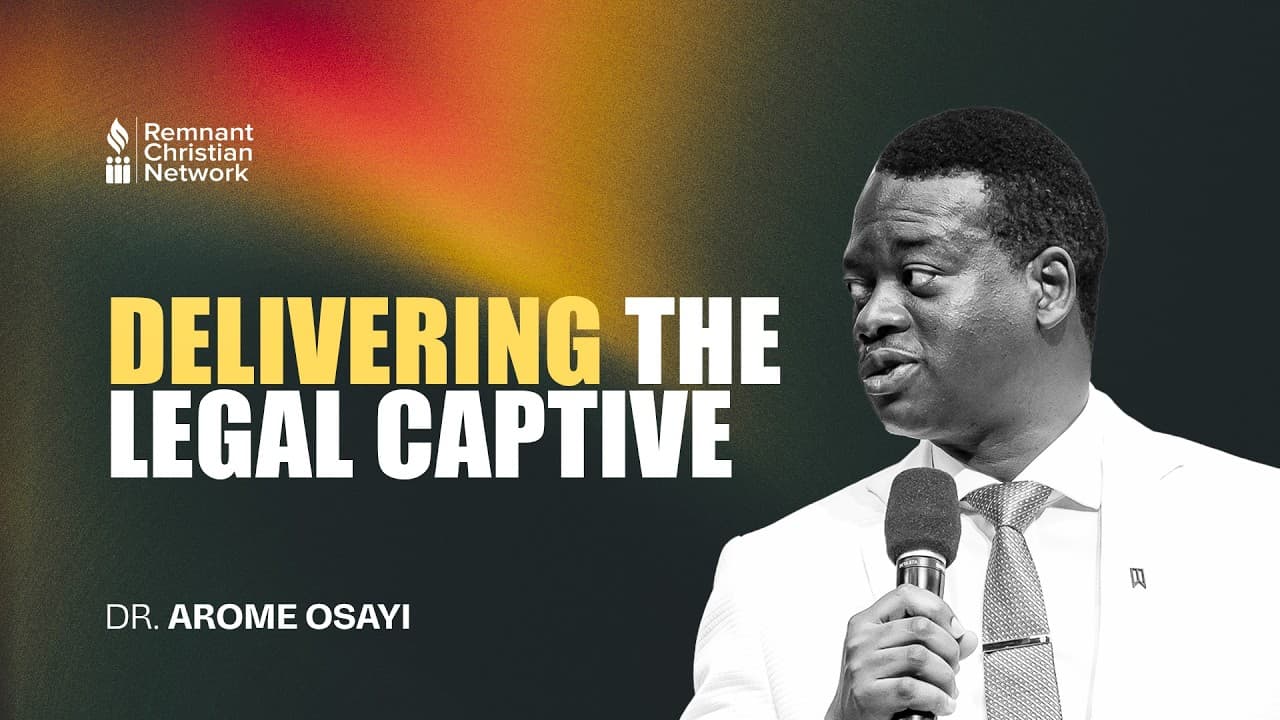 Remnant Christian Network

DELIVERING THE LEGAL CAPTIVE

DR. AROME OSAYI